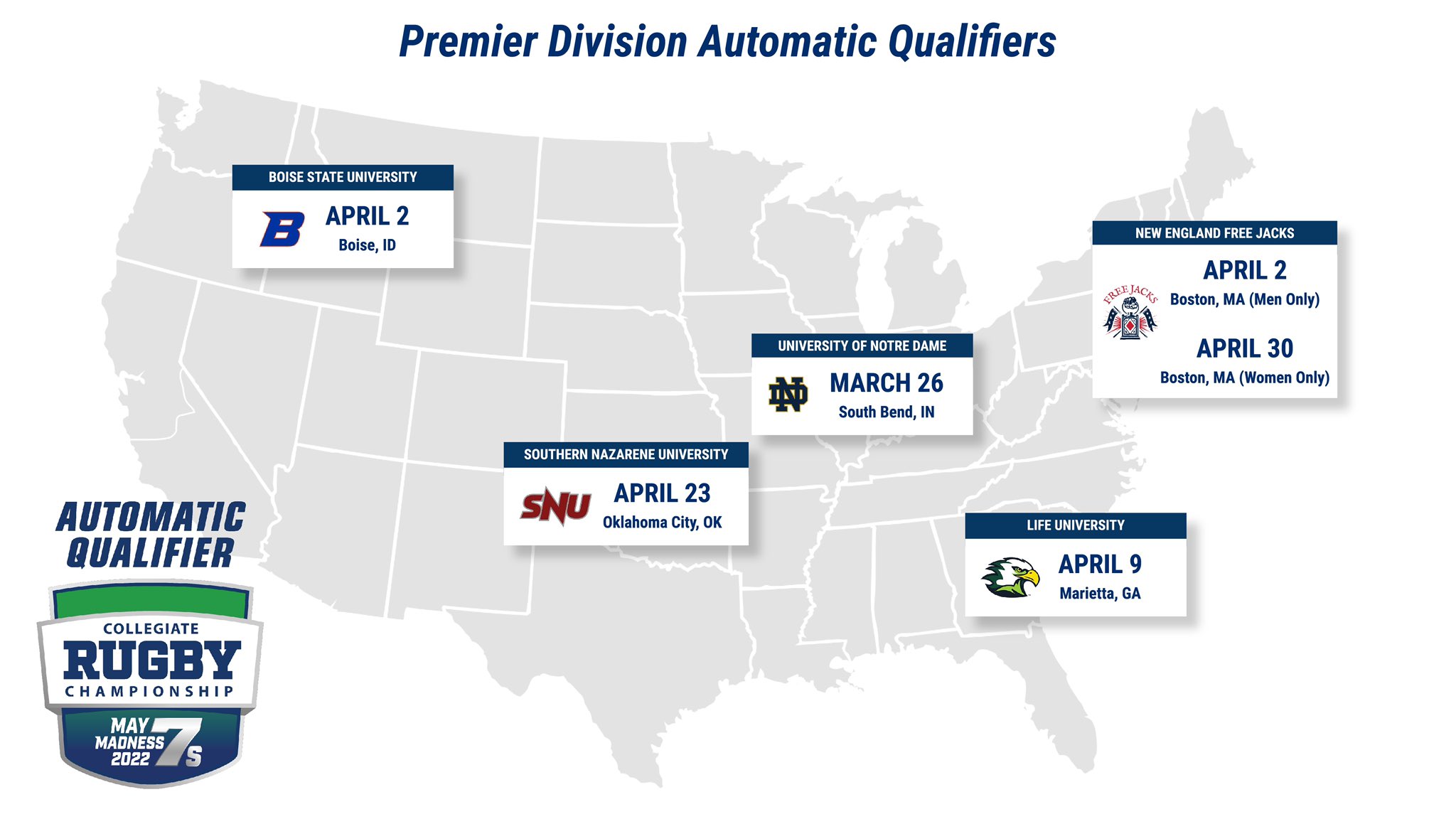 Premier Division Automatic Qualifiers

BOISE STATE UNIVERSITY
B
APRIL 2
Boise, ID

NEW ENGLAND FREE JACKS
FREE JACKS
APRIL 2
Boston, MA (Men Only)
APRIL 30
Boston, MA (Women Only)

UNIVERSITY OF NOTRE DAME
ND
MARCH 26
South Bend, IN

SOUTHERN NAZARENE UNIVERSITY
SNU
APRIL 23
Oklahoma City, OK

LIFE UNIVERSITY
APRIL 9
Marietta, GA

AUTOMATIC QUALIFIER

COLLEGIATE
RUGBY
CHAMPIONSHIP
MAY MADNESS 2022 7s